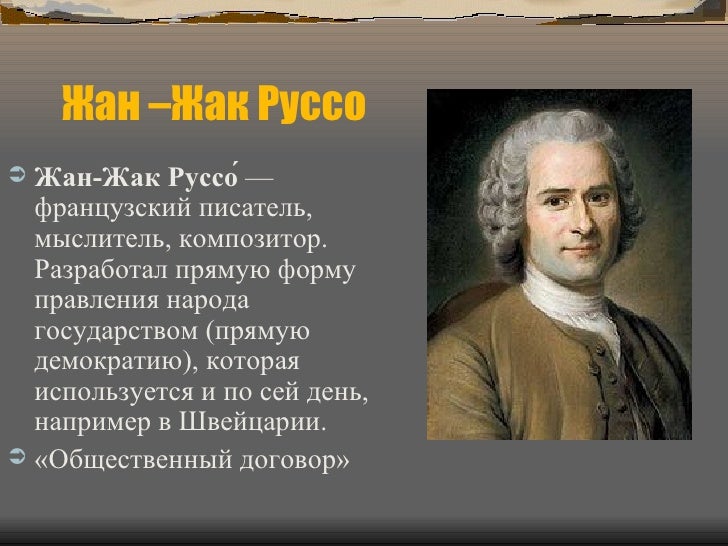 Жан –Жак Руссо

Жан-Жак Руссо́ — французский писатель, мыслитель, композитор. Разработал прямую форму правления народа государством (прямую демократию), которая используется и по сей день, например в Швейцарии.

«Общественный договор»